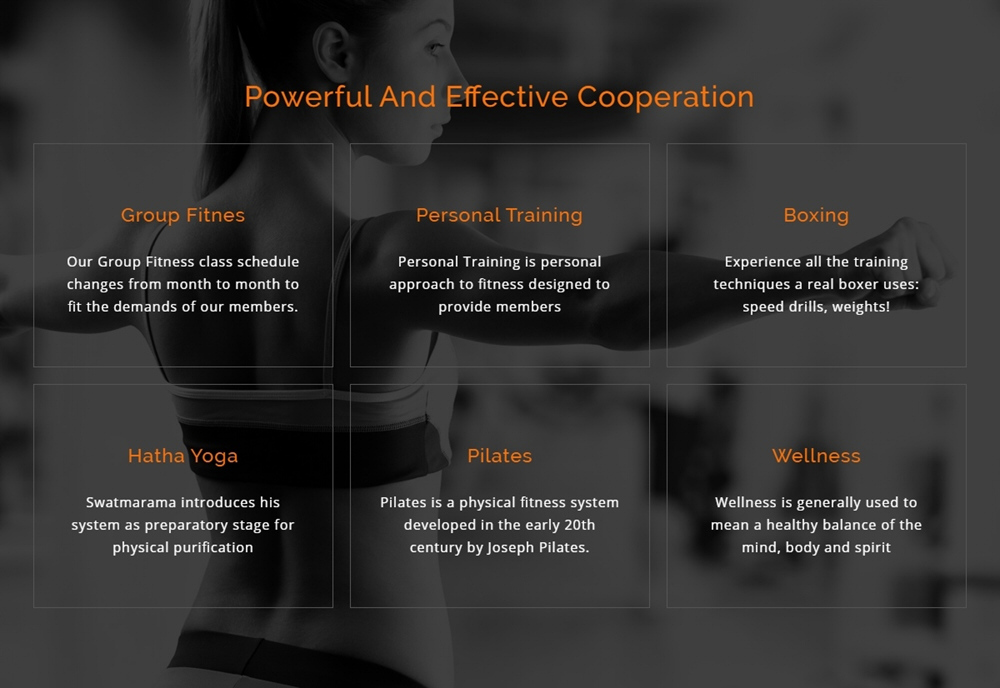 Powerful And Effective Cooperation

Group Fitnes

Our Group Fitness class schedule changes from month to month to fit the demands of our members.

Personal Training

Personal Training is personal approach to fitness designed to provide members

Boxing

Experience all the training techniques a real boxer uses: speed drills, weights!

Hatha Yoga

Swatmarama introduces his system as preparatory stage for physical purification

Pilates

Pilates is a physical fitness system developed in the early 20th century by Joseph Pilates.

Wellness

Wellness is generally used to mean a healthy balance of the mind, body and spirit